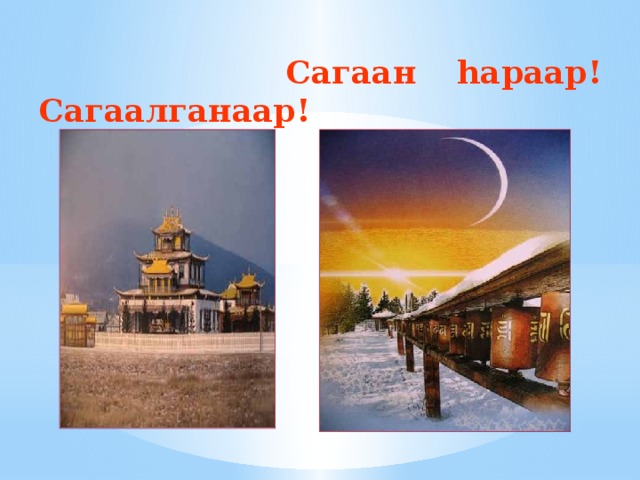 Сагаан һараар! Сагаалганаар!